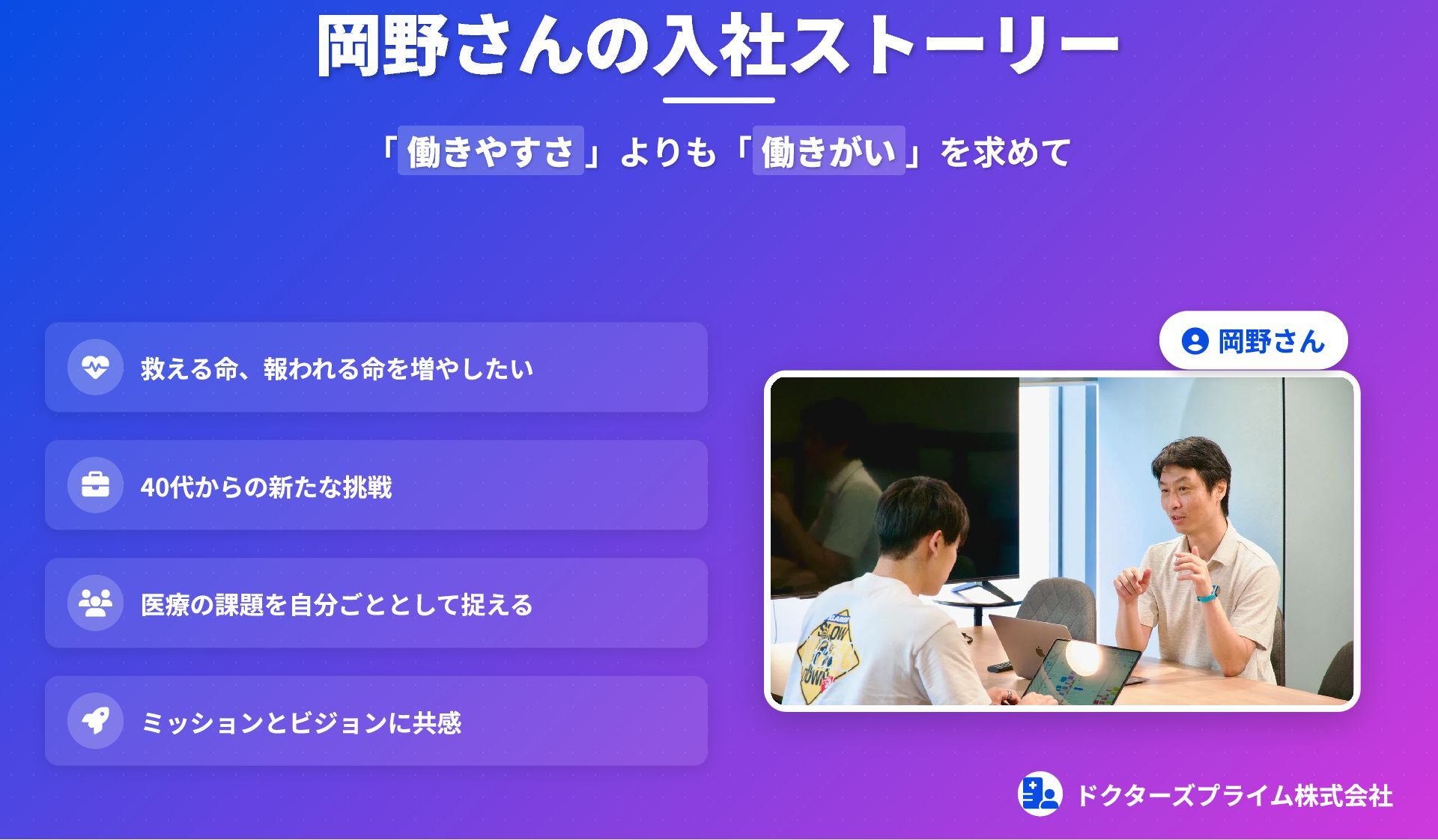 岡野さんの入社ストーリー

「働きやすさ」よりも「働きがい」を求めて

救える命、報われる命を増やしたい

40代からの新たな挑戦

医療の課題を自分ごととして捉える

ミッションとビジョンに共感

岡野さん

ドクターズプライム株式会社